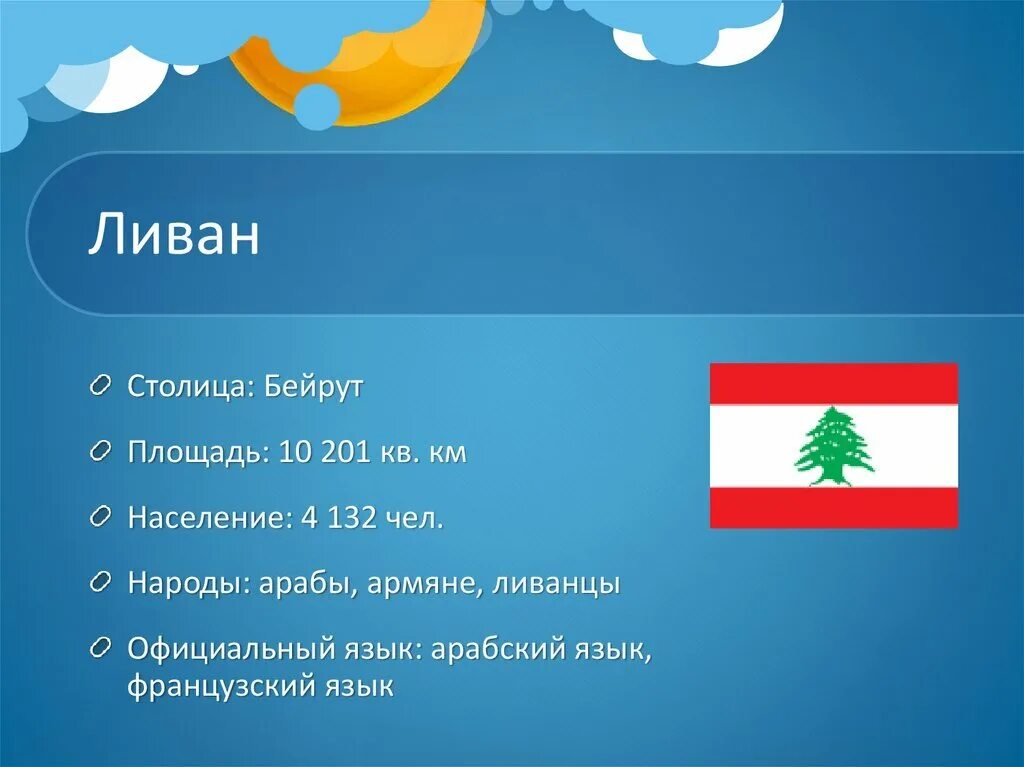 Ливан

Столица: Бейрут

Площадь: 10 201 кв. км

Население: 4 132 чел.

Народы: арабы, армяне, ливанцы

Официальный язык: арабский язык, французский язык